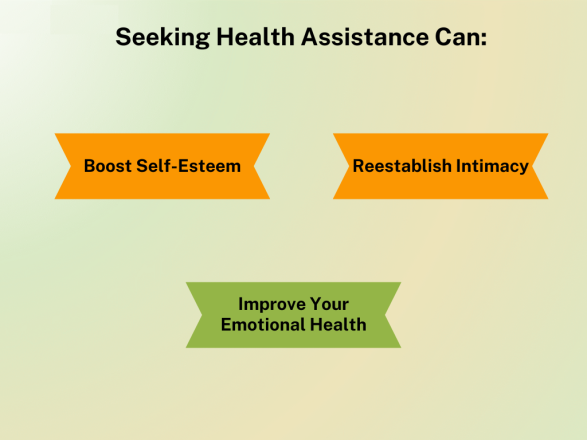 Seeking Health Assistance Can:

Boost Self-Esteem

Reestablish Intimacy

Improve Your Emotional Health